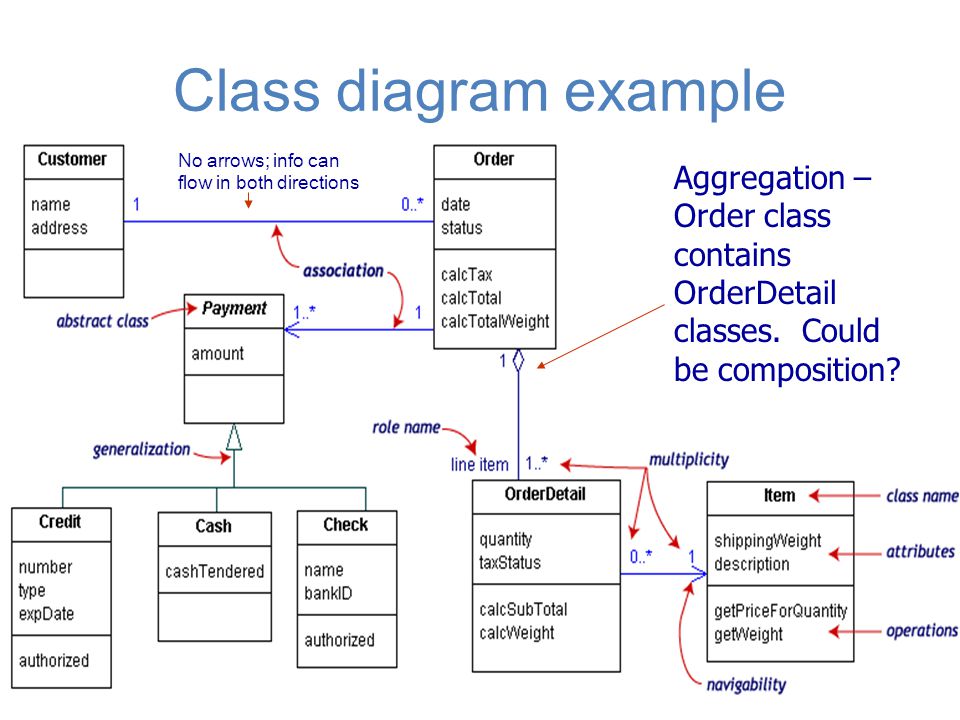 Class diagram example

Customer
name
address

No arrows; info can flow in both directions

1

0..*

Order
date
status
calcTax
calcTotal
calcTotalWeight

Aggregation – Order class contains OrderDetail classes. Could be composition?

association

abstract class

Payment
amount

1..*

1

1

generalization

role name

line item

1..*

multiplicity

Credit
number
type
expDate
authorized

Cash
cashTendered

Check
name
bankID
authorized

OrderDetail
quantity
taxStatus
calcSubTotal
calcWeight

0..*

1

Item
shippingWeight
description
getPriceForQuantity
getWeight

class name

attributes

operations

navigability